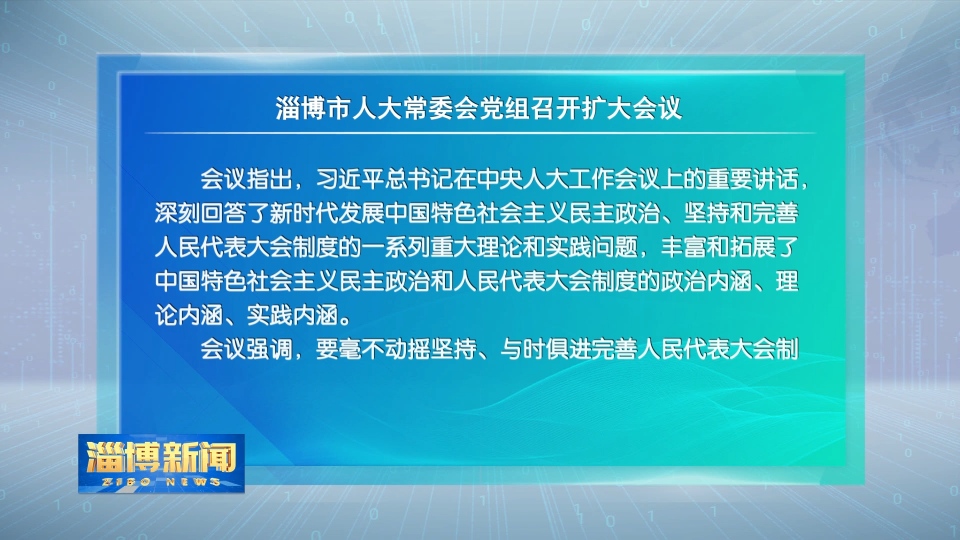 淄博市人大常委会党组召开扩大会议

会议指出，习近平总书记在中央人大工作会议上的重要讲话，深刻回答了新时代发展中国特色社会主义民主政治、坚持和完善人民代表大会制度的一系列重大理论和实践问题，丰富和拓展了中国特色社会主义民主政治和人民代表大会制度的政治内涵、理论内涵、实践内涵。

会议强调，要毫不动摇坚持、与时俱进完善人民代表大会制

淄博新闻
ZIBO NEWS